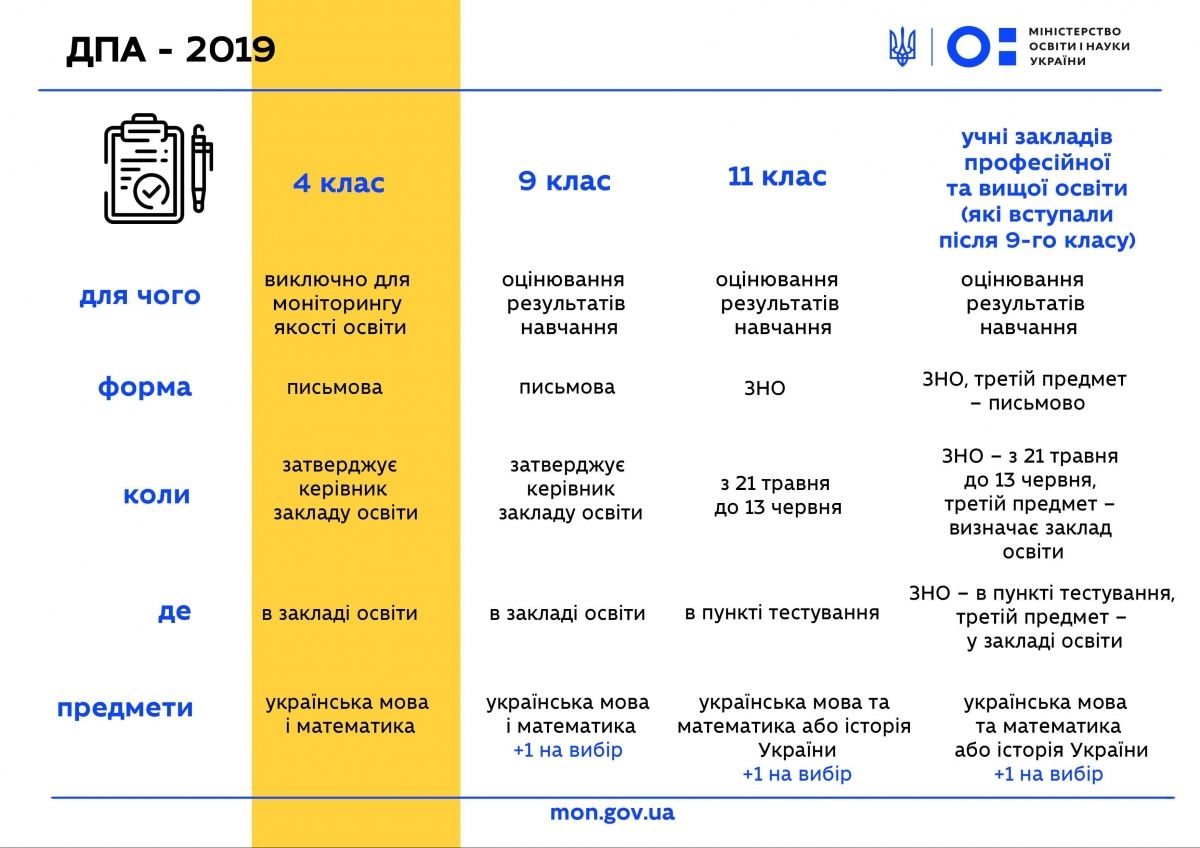 ДПА - 2019

МІНІСТЕРСТВО ОСВІТИ І НАУКИ УКРАЇНИ

|  | 4 клас | 9 клас | 11 клас | учні закладів професійної та вищої освіти (які вступали після 9-го класу) |
|---|---|---|---|---|
| для чого | виключно для моніторингу якості освіти | оцінювання результатів навчання | оцінювання результатів навчання | оцінювання результатів навчання |
| форма | письмова | письмова | ЗНО | ЗНО, третій предмет – письмово |
| коли | затверджує керівник закладу освіти | затверджує керівник закладу освіти | з 21 травня до 13 червня | ЗНО – з 21 травня до 13 червня, третій предмет – визначає заклад освіти |
| де | в закладі освіти | в закладі освіти | в пункті тестування | ЗНО – в пункті тестування, третій предмет – у закладі освіти |
| предмети | українська мова і математика | українська мова і математика +1 на вибір | українська мова та математика або історія України +1 на вибір | українська мова та математика або історія України +1 на вибір |

mon.gov.ua